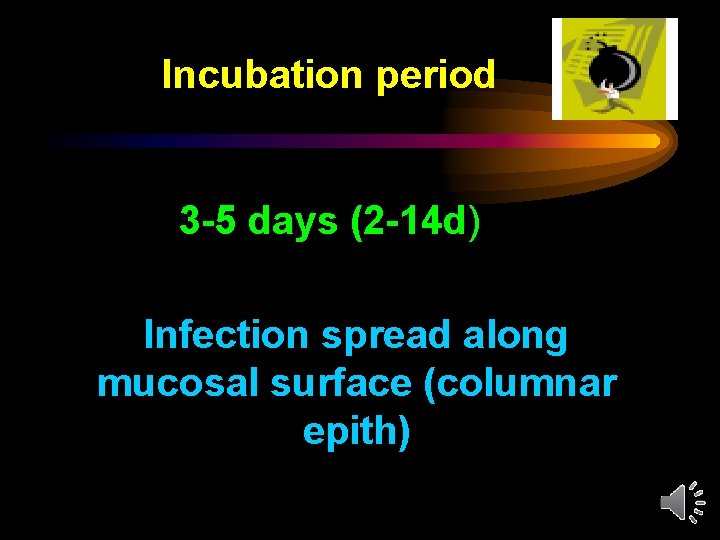 Incubation period

3-5 days (2-14d)

Infection spread along mucosal surface (columnar epith)